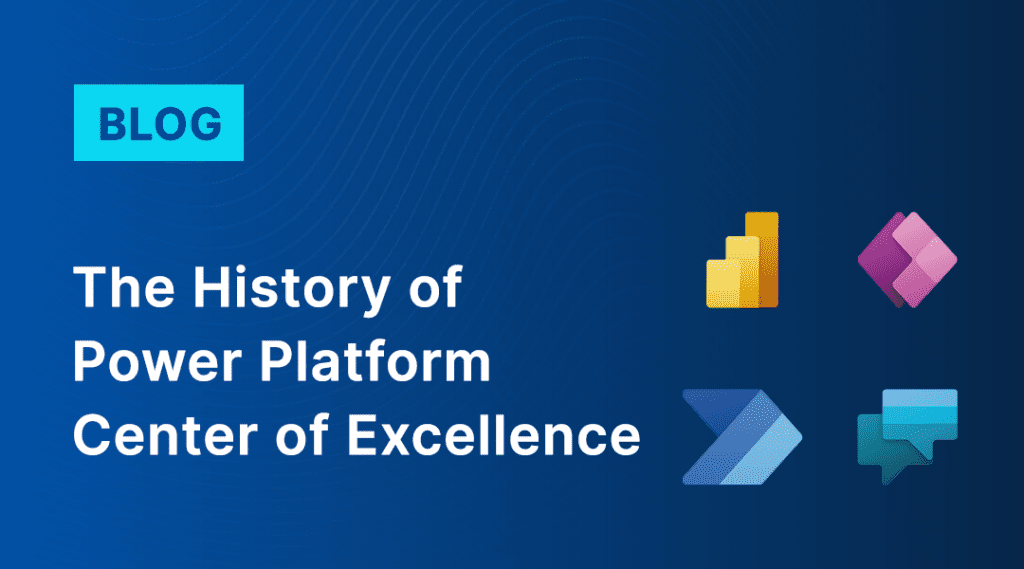 BLOG

The History of Power Platform Center of Excellence